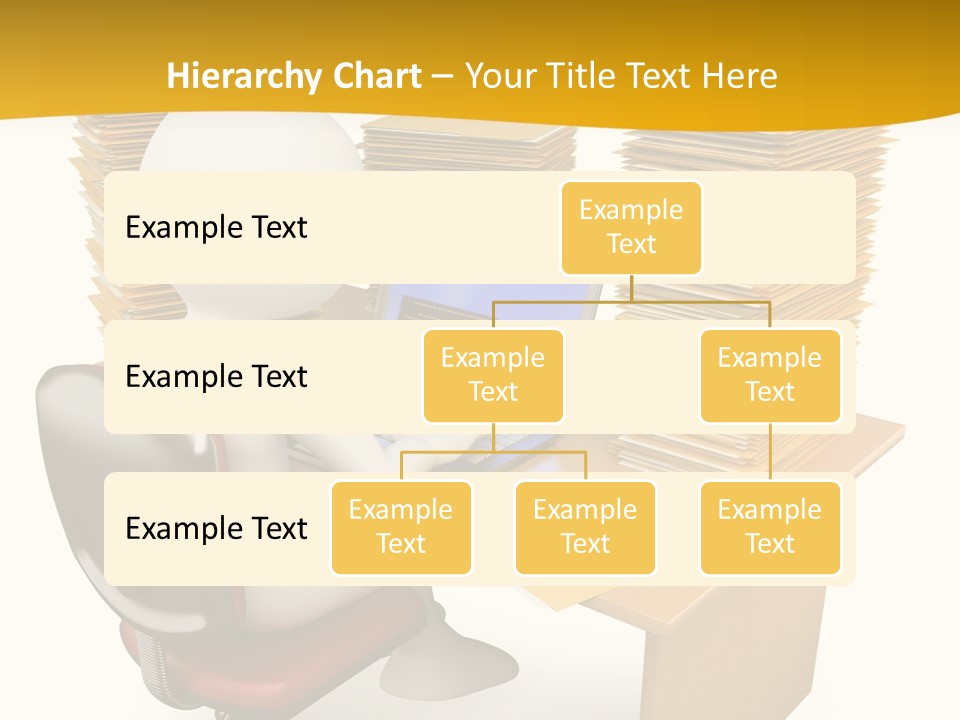 Hierarchy Chart – Your Title Text Here

Example Text

Example Text

Example Text

Example Text

Example Text

Example Text

Example Text

Example Text

Example Text